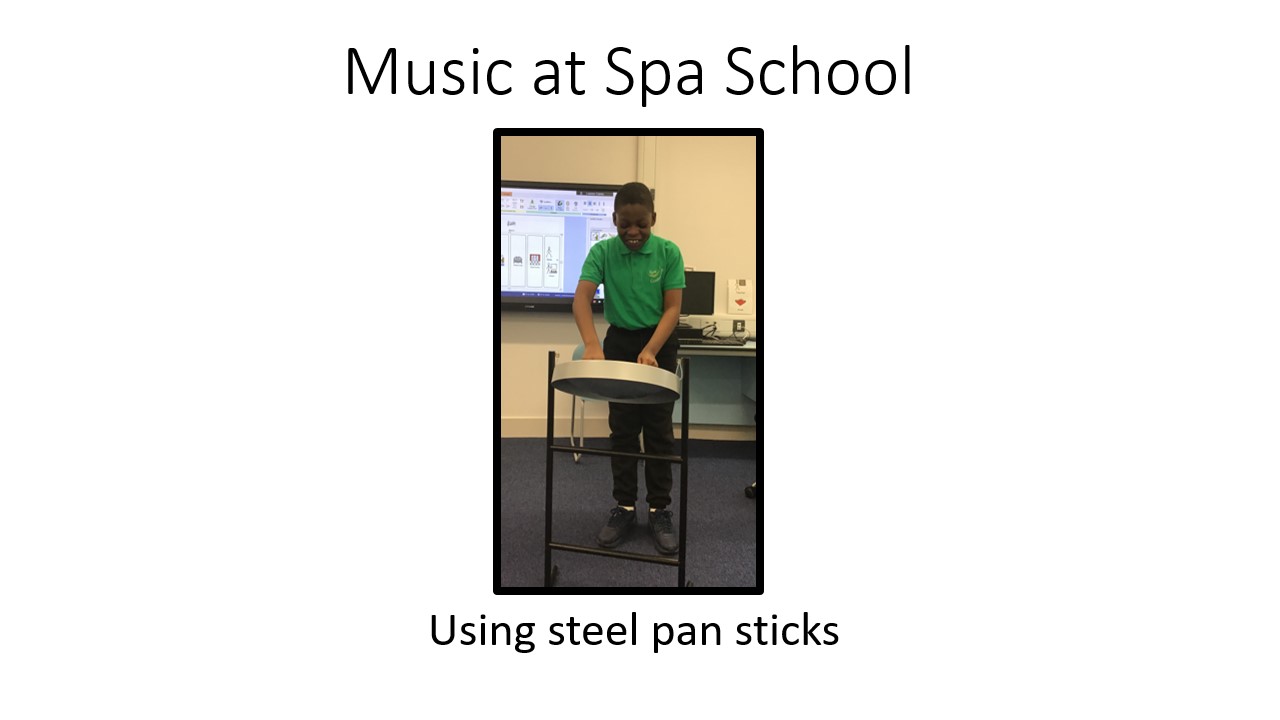 Music at Spa School

Using steel pan sticks